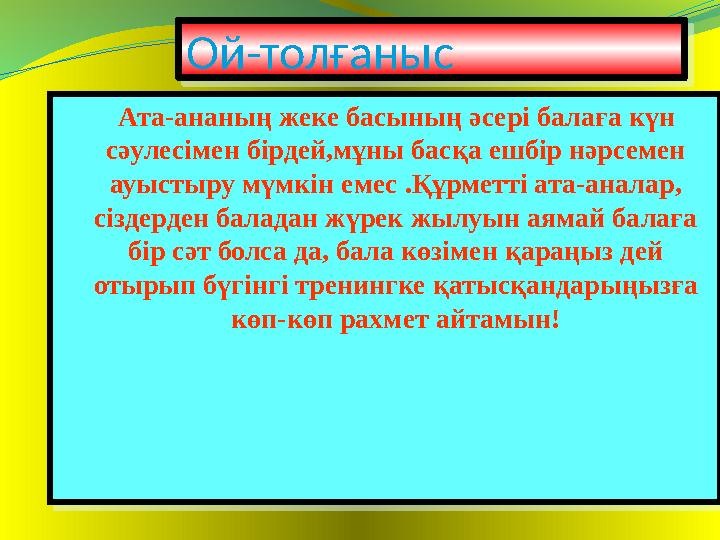 Ой-толғаныс

Ата-ананың жеке басының әсері балаға күн сәулесімен бірдей,мұны басқа ешбір нәрсемен ауыстыру мүмкін емес .Құрметті ата-аналар, сіздерден баладан жүрек жылуын аямай балаға бір сәт болса да, бала көзімен қараңыз дей отырып бүгінгі тренингке қатысқандарыңызға көп-көп рахмет айтамын!